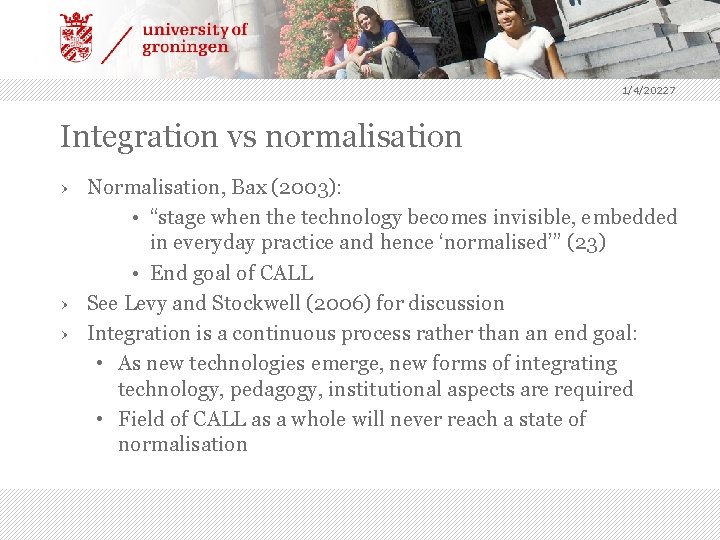 university of groningen

1/4/20227

Integration vs normalisation

› Normalisation, Bax (2003):
• “stage when the technology becomes invisible, embedded in everyday practice and hence ‘normalised’” (23)
• End goal of CALL
› See Levy and Stockwell (2006) for discussion
› Integration is a continuous process rather than an end goal:
• As new technologies emerge, new forms of integrating technology, pedagogy, institutional aspects are required
• Field of CALL as a whole will never reach a state of normalisation